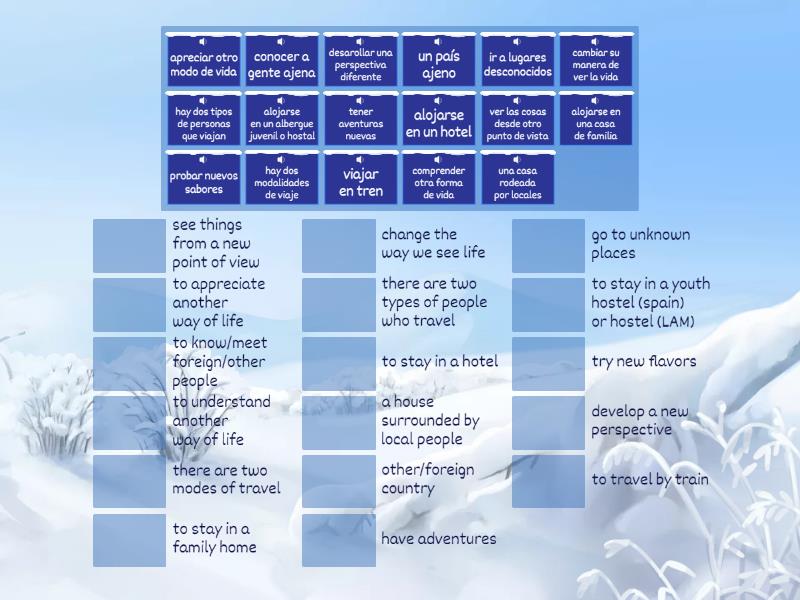 apreciar otro modo de vida

conocer a gente ajena

desarollar una perspectiva diferente

un país ajeno

ir a lugares desconocidos

cambiar su manera de ver la vida

hay dos tipos de personas que viajan

alojarse en un albergue juvenil o hostal

tener aventuras nuevas

alojarse en un hotel

ver las cosas desde otro punto de vista

alojarse en una casa de familia

probar nuevos sabores

hay dos modalidades de viaje

viajar en tren

comprender otra forma de vida

una casa rodeada por locales

see things from a new point of view

to appreciate another way of life

to know/meet foreign/other people

to understand another way of life

there are two modes of travel

to stay in a family home

change the way we see life

there are two types of people who travel

to stay in a hotel

a house surrounded by local people

other/foreign country

have adventures

go to unknown places

to stay in a youth hostel (spain) or hostel (LAM)

try new flavors

develop a new perspective

to travel by train